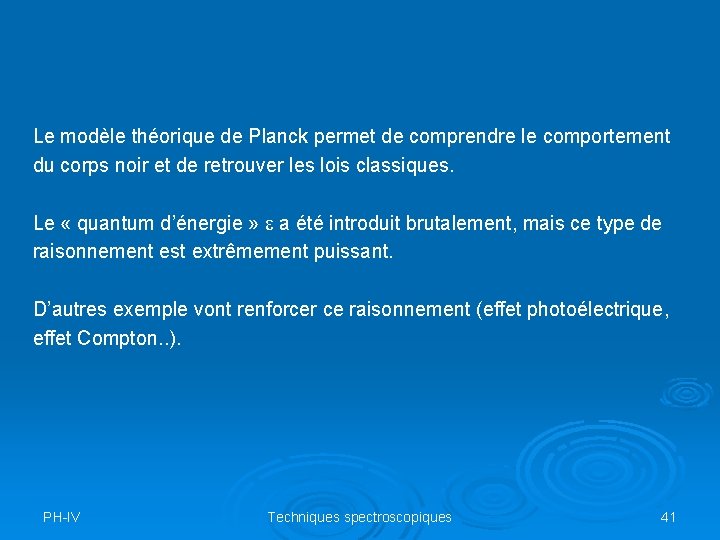 Le modèle théorique de Planck permet de comprendre le comportement du corps noir et de retrouver les lois classiques.

Le « quantum d'énergie » $\varepsilon$ a été introduit brutalement, mais ce type de raisonnement est extrêmement puissant.

D'autres exemple vont renforcer ce raisonnement (effet photoélectrique, effet Compton..).

PH-IV

Techniques spectroscopiques

41